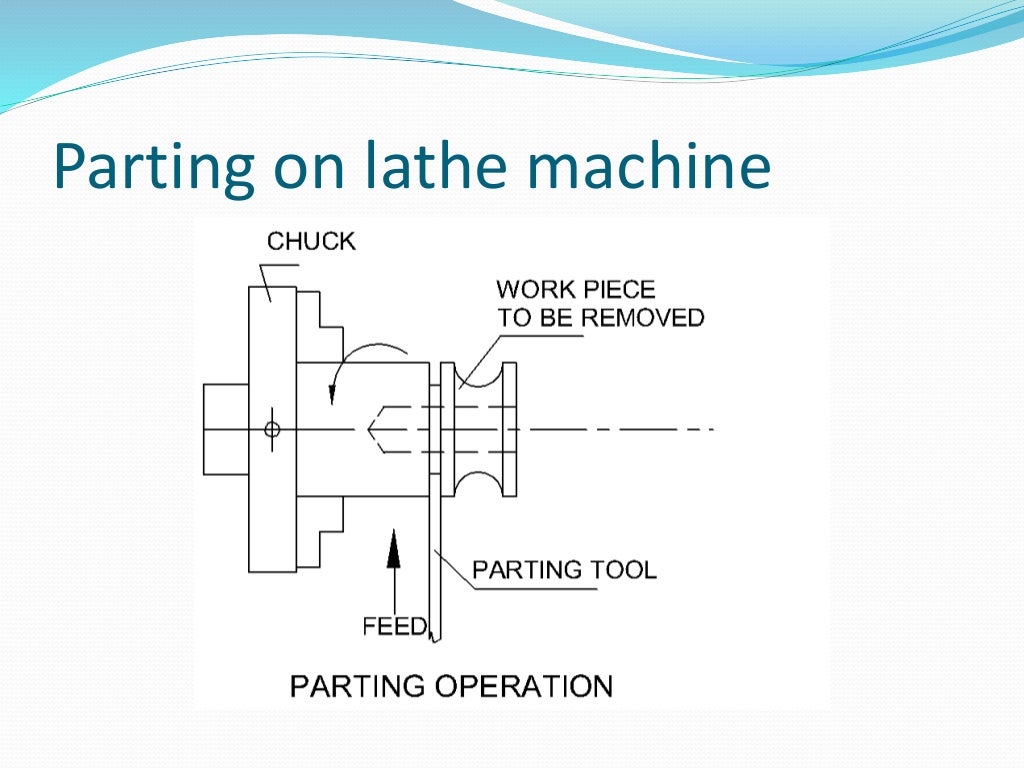 Parting on lathe machine

CHUCK

WORK PIECE
TO BE REMOVED

PARTING TOOL

FEED

PARTING OPERATION